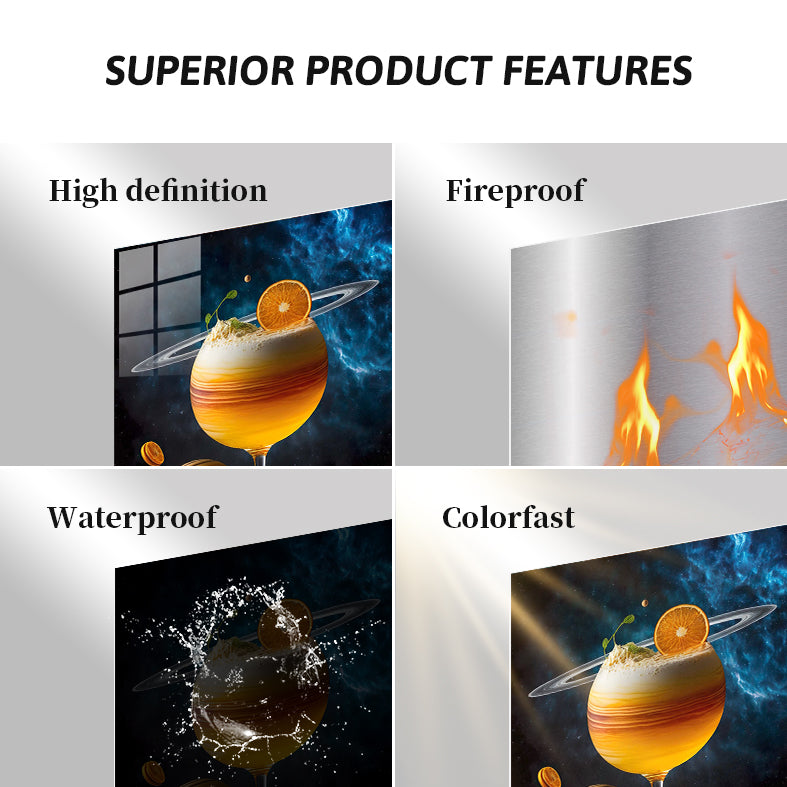 SUPERIOR PRODUCT FEATURES

High definition

Fireproof

Waterproof

Colorfast